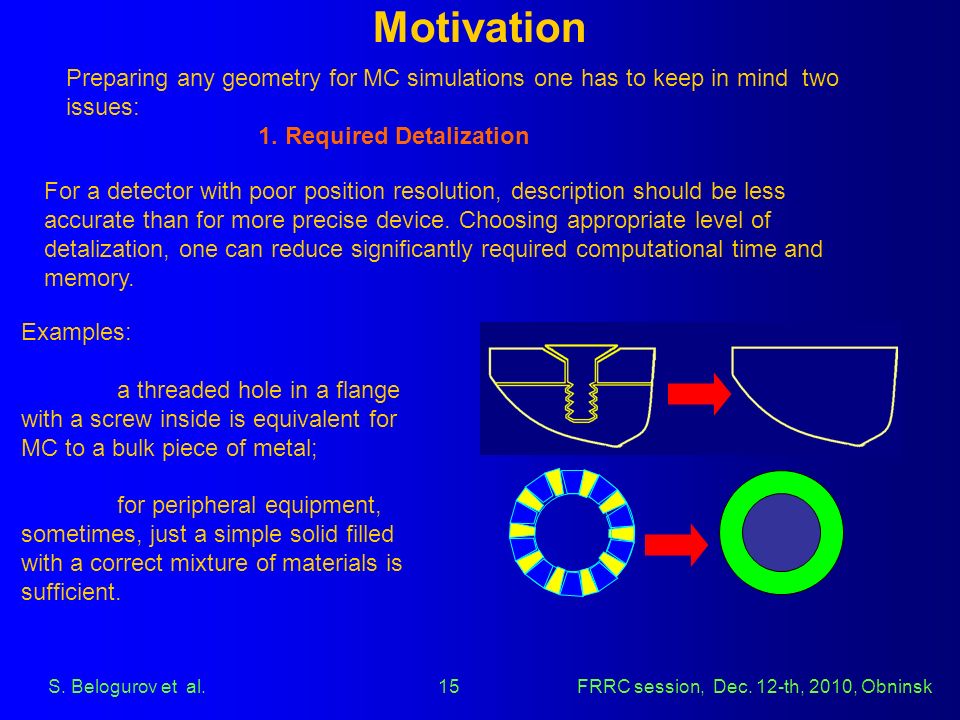 Motivation

Preparing any geometry for MC simulations one has to keep in mind two issues:

1. Required Detalization

For a detector with poor position resolution, description should be less accurate than for more precise device. Choosing appropriate level of detalization, one can reduce significantly required computational time and memory.

Examples:

a threaded hole in a flange with a screw inside is equivalent for MC to a bulk piece of metal;

for peripheral equipment, sometimes, just a simple solid filled with a correct mixture of materials is sufficient.

S. Belogurov et al.    15    FRRC session, Dec. 12-th, 2010, Obninsk